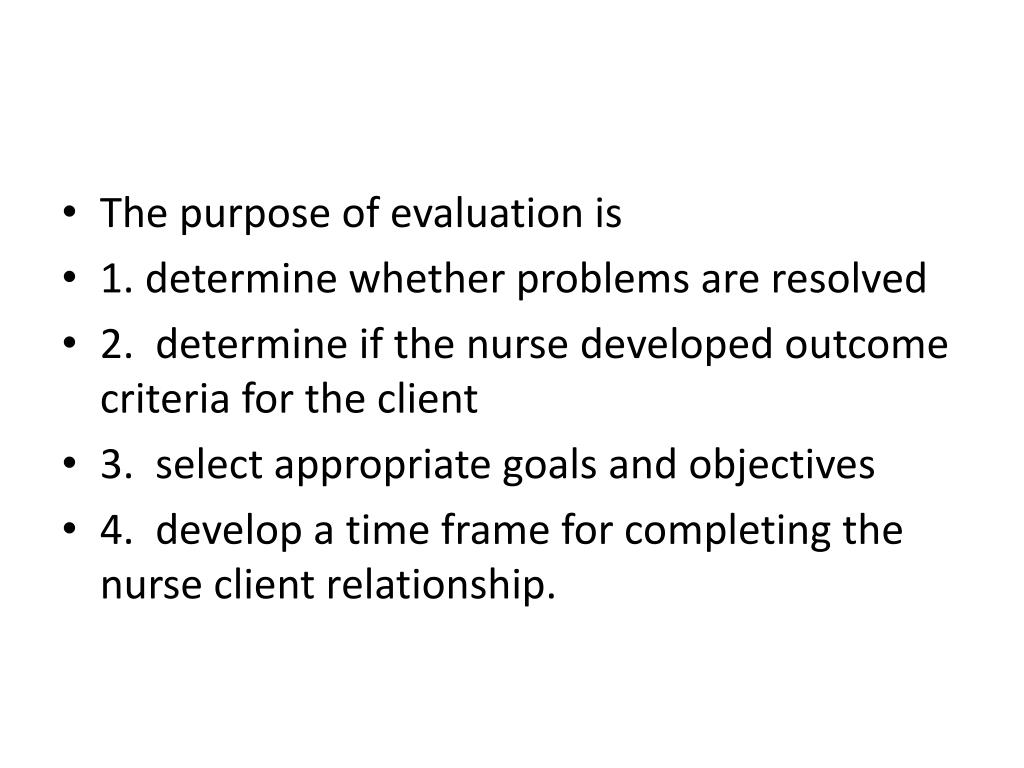 • The purpose of evaluation is
• 1. determine whether problems are resolved
• 2. determine if the nurse developed outcome criteria for the client
• 3. select appropriate goals and objectives
• 4. develop a time frame for completing the nurse client relationship.